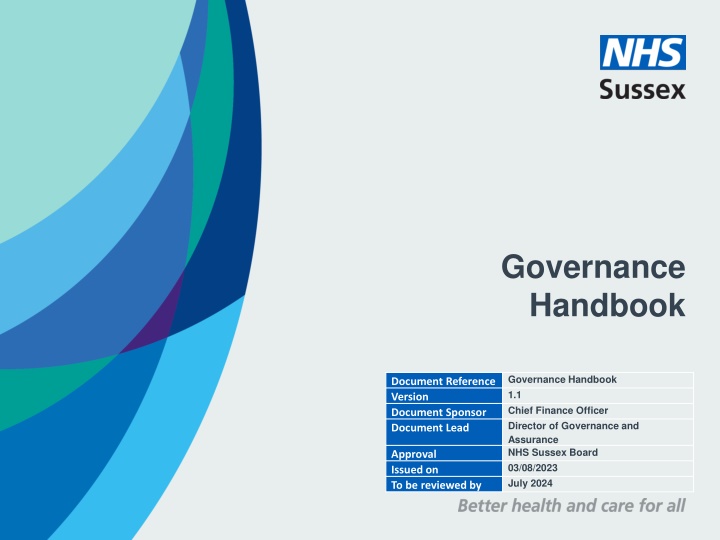 NHS
Sussex

Governance Handbook

| Document Reference | Governance Handbook |
|---|---|
| Version | 1.1 |
| Document Sponsor | Chief Finance Officer |
| Document Lead | Director of Governance and Assurance |
| Approval | NHS Sussex Board |
| Issued on | 03/08/2023 |
| To be reviewed by | July 2024 |

Better health and care for all